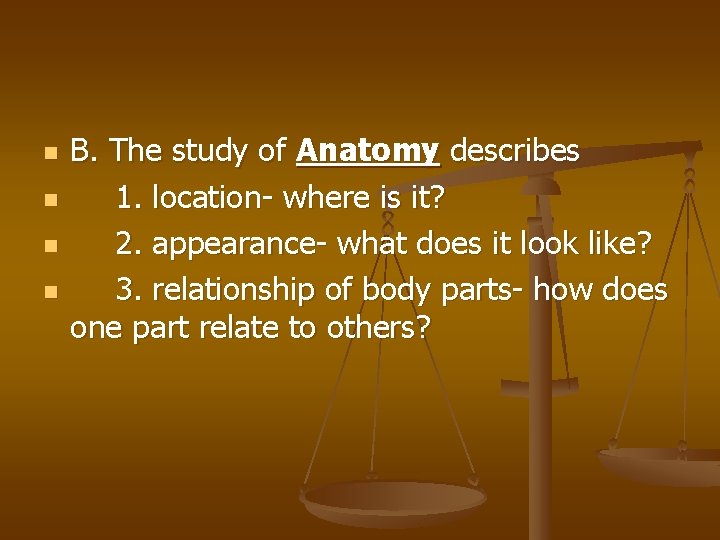 B. The study of Anatomy describes

1. location- where is it?

2. appearance- what does it look like?

3. relationship of body parts- how does one part relate to others?